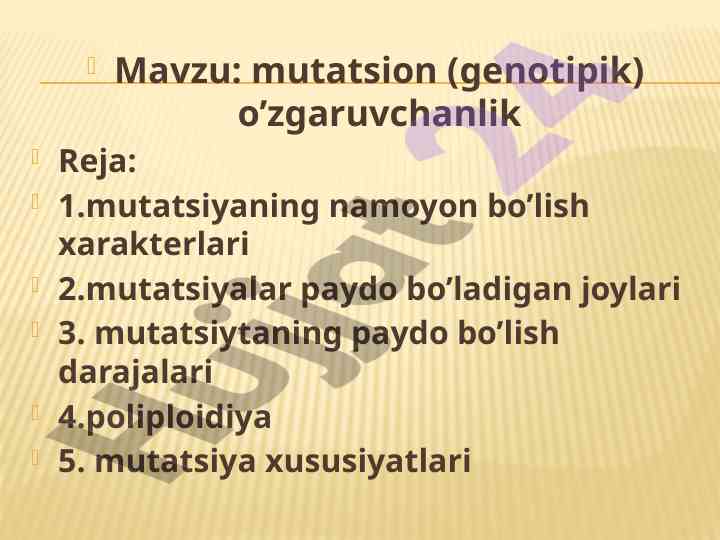 Mavzu: mutatsion (genotipik) o’zgaruvchanlik

Reja:

1.mutatsiyaning namoyon bo’lish xarakterlari

2.mutatsiyalar paydo bo’ladigan joylari

3. mutatsiytaning paydo bo’lish darajalari

4.poliploidiya

5. mutatsiya xususiyatlari

Hujjat 24